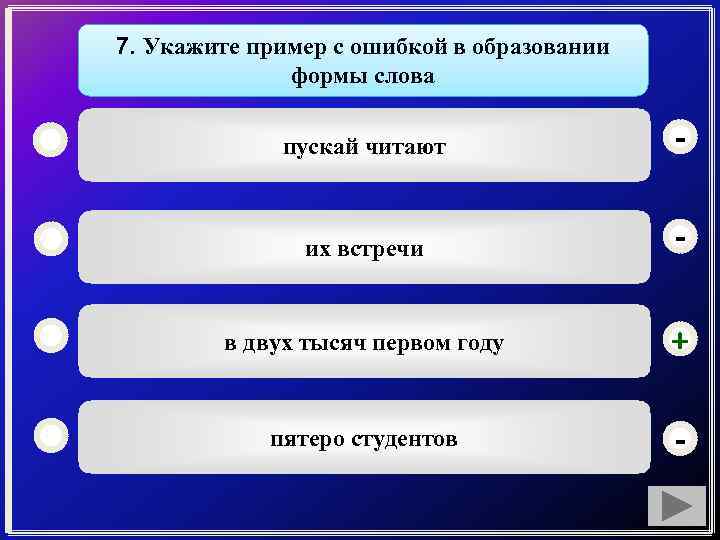 7. Укажите пример с ошибкой в образовании формы слова

пускай читают

-

их встречи

-

в двух тысяч первом году

+

пятеро студентов

-